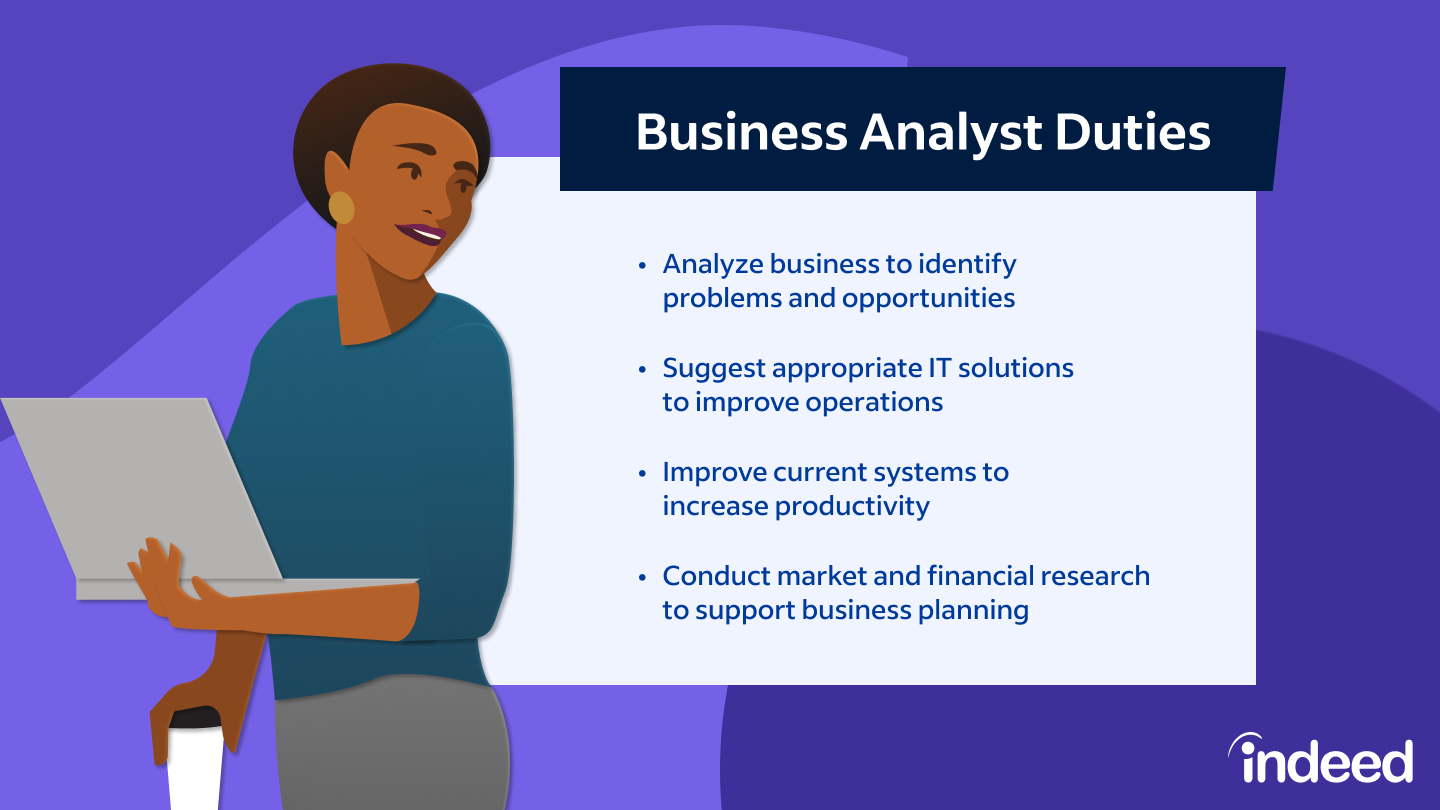 Business Analyst Duties

• Analyze business to identify problems and opportunities

• Suggest appropriate IT solutions to improve operations

• Improve current systems to increase productivity

• Conduct market and financial research to support business planning

indeed